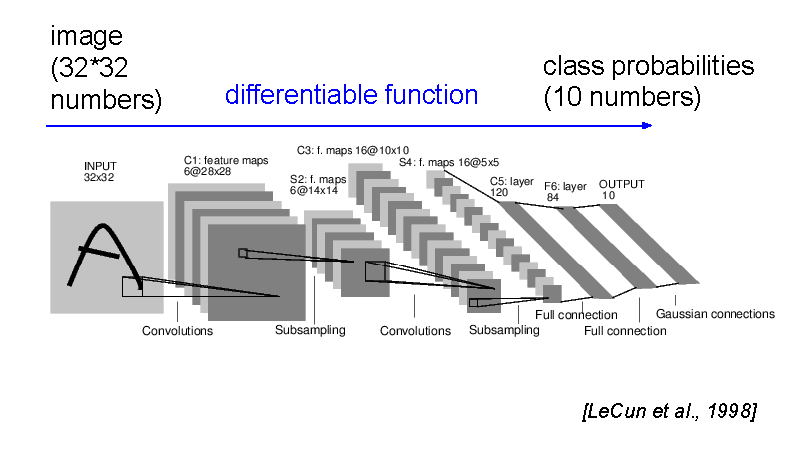 image
(32*32
numbers)

differentiable function

class probabilities
(10 numbers)

INPUT
32x32

C1: feature maps
6@28x28

S2: f. maps
6@14x14

C3: f. maps 16@10x10

S4: f. maps 16@5x5

C5: layer
120

F6: layer
84

OUTPUT
10

Convolutions

Subsampling

Convolutions

Subsampling

Full connection

Full connection

Gaussian connections

[LeCun et al., 1998]